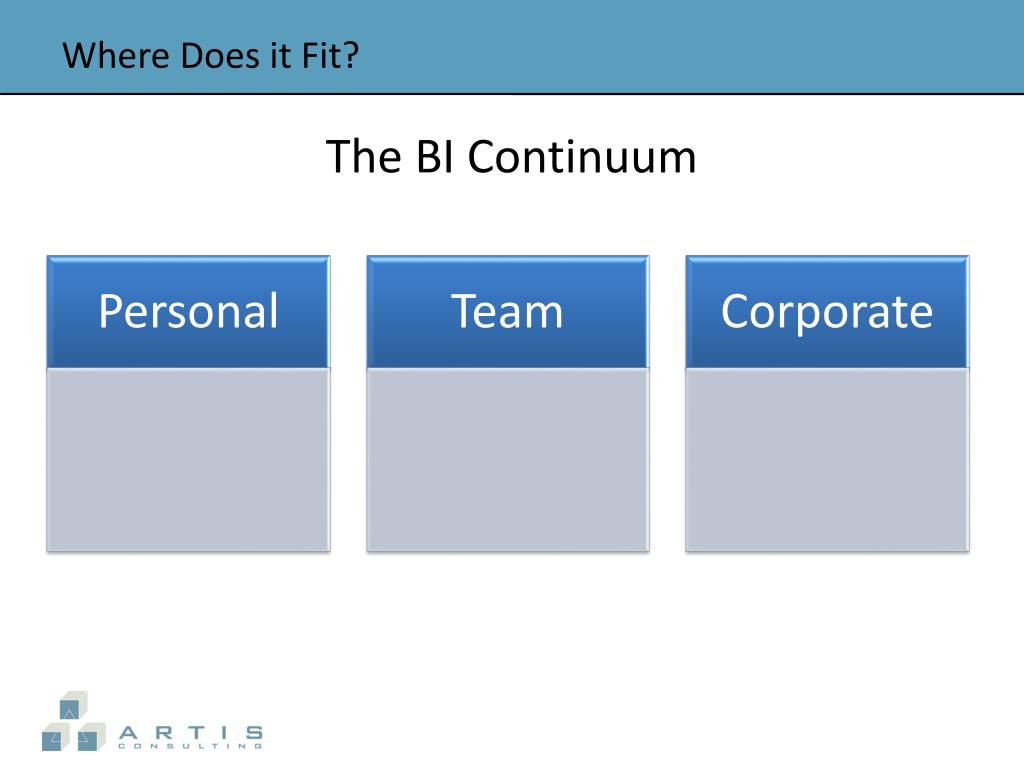 Where Does it Fit?

The BI Continuum

Personal

Team

Corporate

ARTIS
CONSULTING